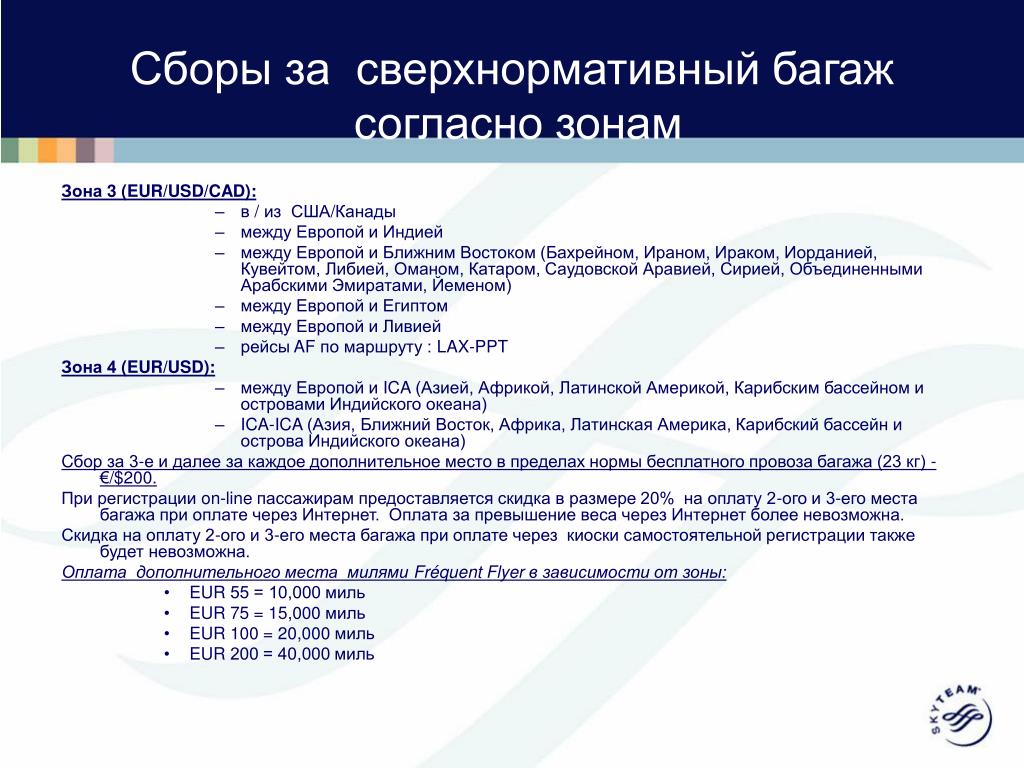 Сборы за сверхнормативный багаж согласно зонам

Зона 3 (EUR/USD/CAD):
– в / из США/Канады
– между Европой и Индией
– между Европой и Ближним Востоком (Бахрейном, Ираном, Ираком, Иорданией, Кувейтом, Либией, Оманом, Катаром, Саудовской Аравией, Сирией, Объединенными Арабскими Эмиратами, Йеменом)
– между Европой и Египтом
– между Европой и Ливией
– рейсы AF по маршруту : LAX-PPT
Зона 4 (EUR/USD):
– между Европой и ICA (Азией, Африкой, Латинской Америкой, Карибским бассейном и островами Индийского океана)
– ICA-ICA (Азия, Ближний Восток, Африка, Латинская Америка, Карибский бассейн и острова Индийского океана)
Сбор за 3-е и далее за каждое дополнительное место в пределах нормы бесплатного провоза багажа (23 кг) - €/$200.
При регистрации on-line пассажирам предоставляется скидка в размере 20% на оплату 2-ого и 3-его места багажа при оплате через Интернет. Оплата за превышение веса через Интернет более невозможна.
Скидка на оплату 2-ого и 3-его места багажа при оплате через киоски самостоятельной регистрации также будет невозможна.
Оплата дополнительного места милями Fréquent Flyer в зависимости от зоны:
• EUR 55 = 10,000 миль
• EUR 75 = 15,000 миль
• EUR 100 = 20,000 миль
• EUR 200 = 40,000 миль

SKYTEAM